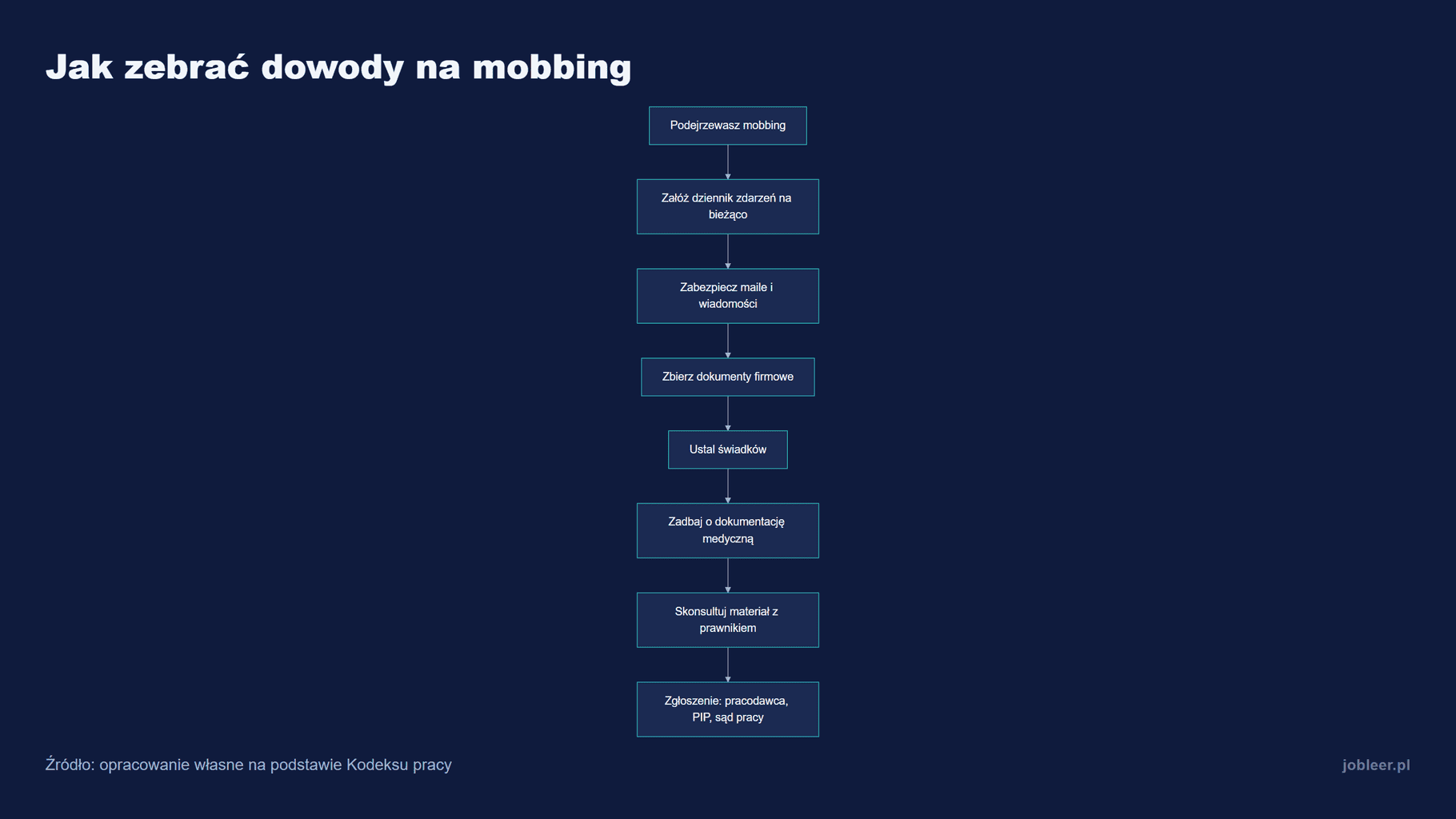 Jak zebrać dowody na mobbing

Podejrzewasz mobbing

Załóż dziennik zdarzeń na bieżąco

Zabezpiecz maile i wiadomości

Zbierz dokumenty firmowe

Ustal świadków

Zadbaj o dokumentację medyczną

Skonsultuj materiał z prawnikiem

Zgłoszenie: pracodawca, PIP, sąd pracy

Źródło: opracowanie własne na podstawie Kodeksu pracy

jobleer.pl